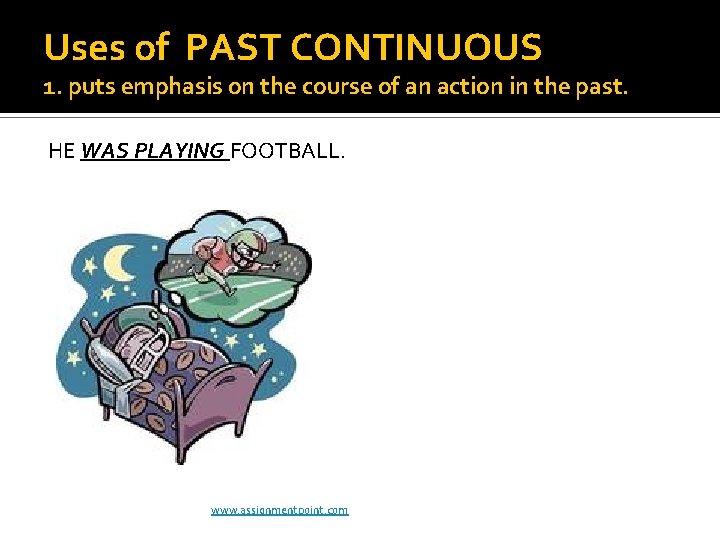 Uses of PAST CONTINUOUS
1. puts emphasis on the course of an action in the past.

HE WAS PLAYING FOOTBALL.

www.assignmentpoint.com